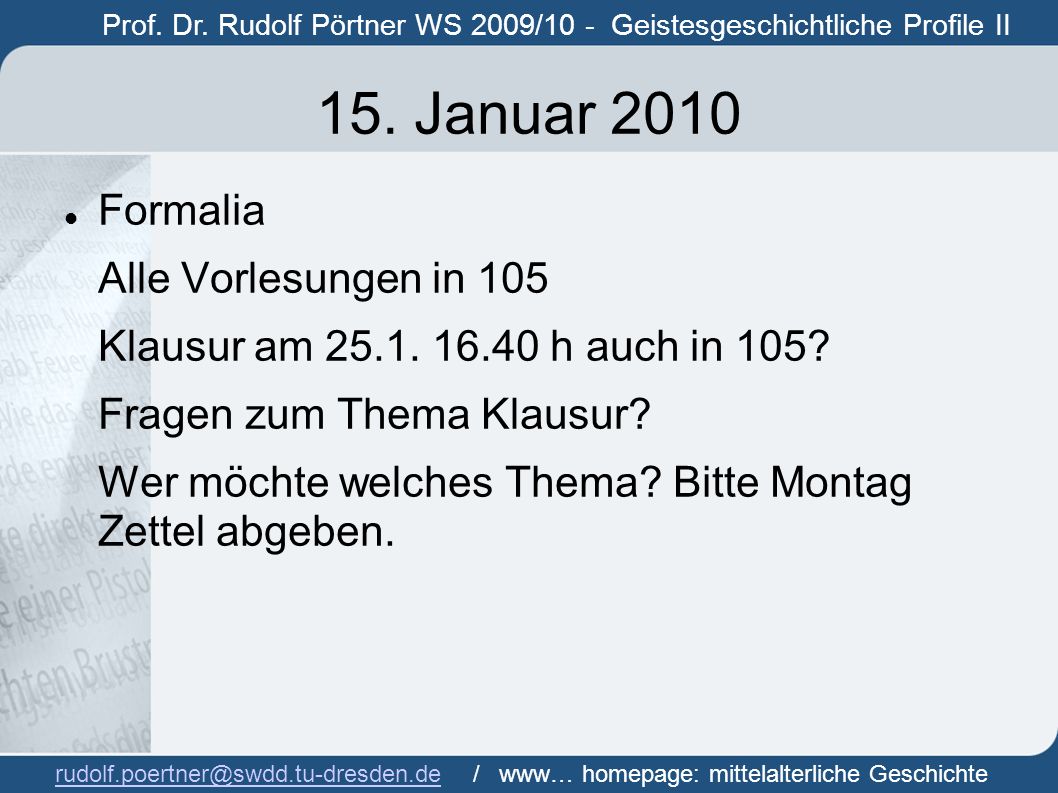 Prof. Dr. Rudolf Pörtner WS 2009/10 - Geistesgeschichtliche Profile II

15. Januar 2010

Formalia

Alle Vorlesungen in 105

Klausur am 25.1. 16.40 h auch in 105?

Fragen zum Thema Klausur?

Wer möchte welches Thema? Bitte Montag Zettel abgeben.

rudolf.poertner@swdd.tu-dresden.de / www… homepage: mittelalterliche Geschichte